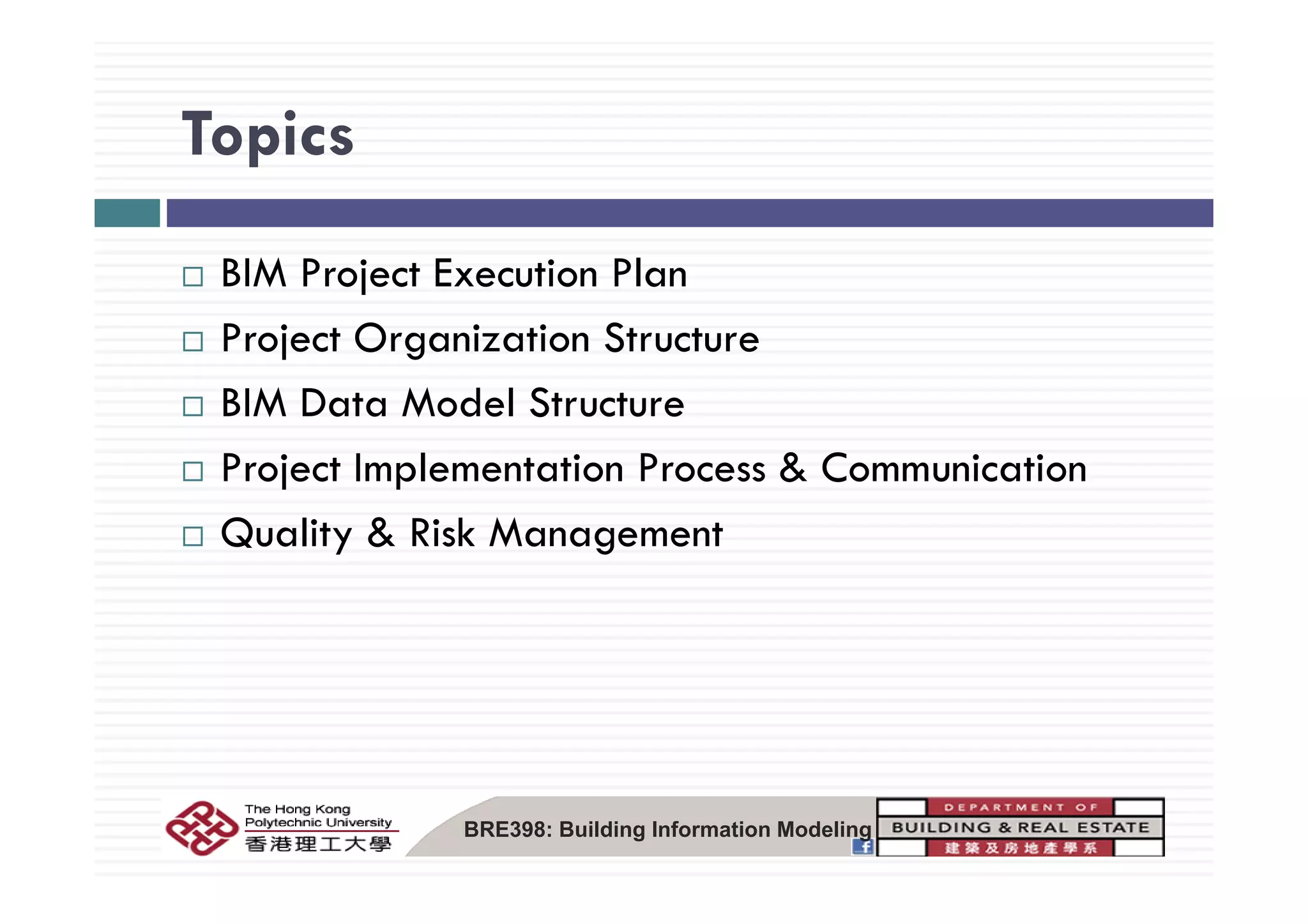 Topics

□ BIM Project Execution Plan
□ Project Organization Structure
□ BIM Data Model Structure
□ Project Implementation Process & Communication
□ Quality & Risk Management

The Hong Kong Polytechnic University
香港理工大學

BRE398: Building Information Modeling

DEPARTMENT OF
BUILDING & REAL ESTATE
建築及房地產學系